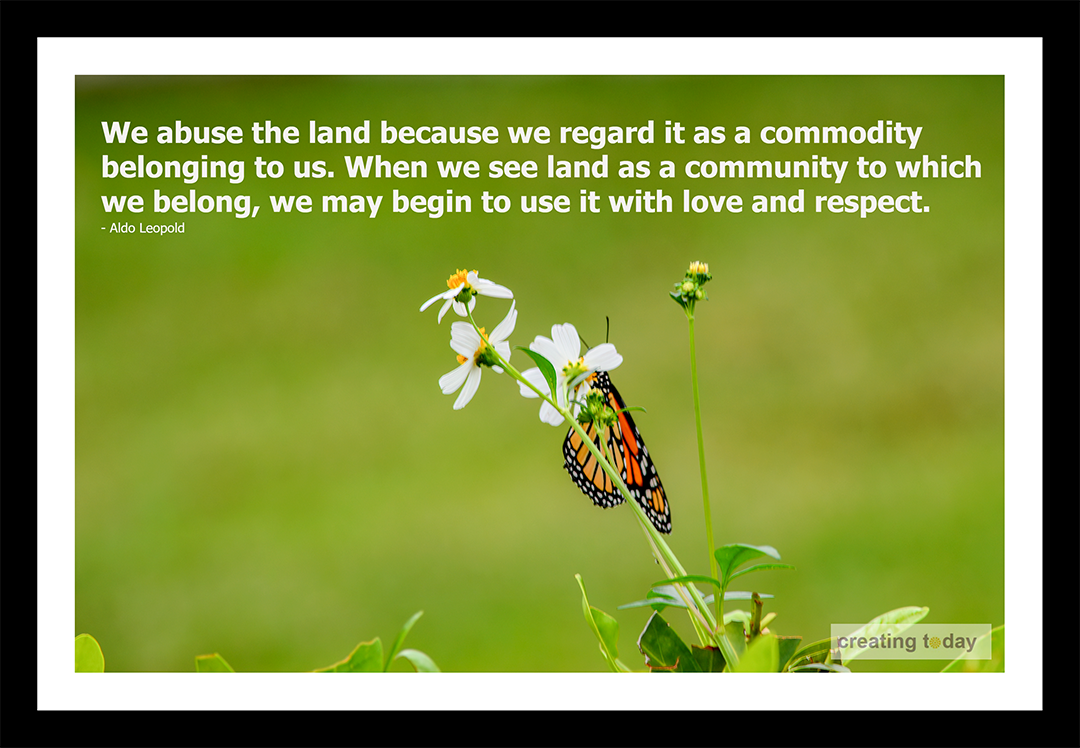 We abuse the land because we regard it as a commodity belonging to us. When we see land as a community to which we belong, we may begin to use it with love and respect.
- Aldo Leopold

creating today